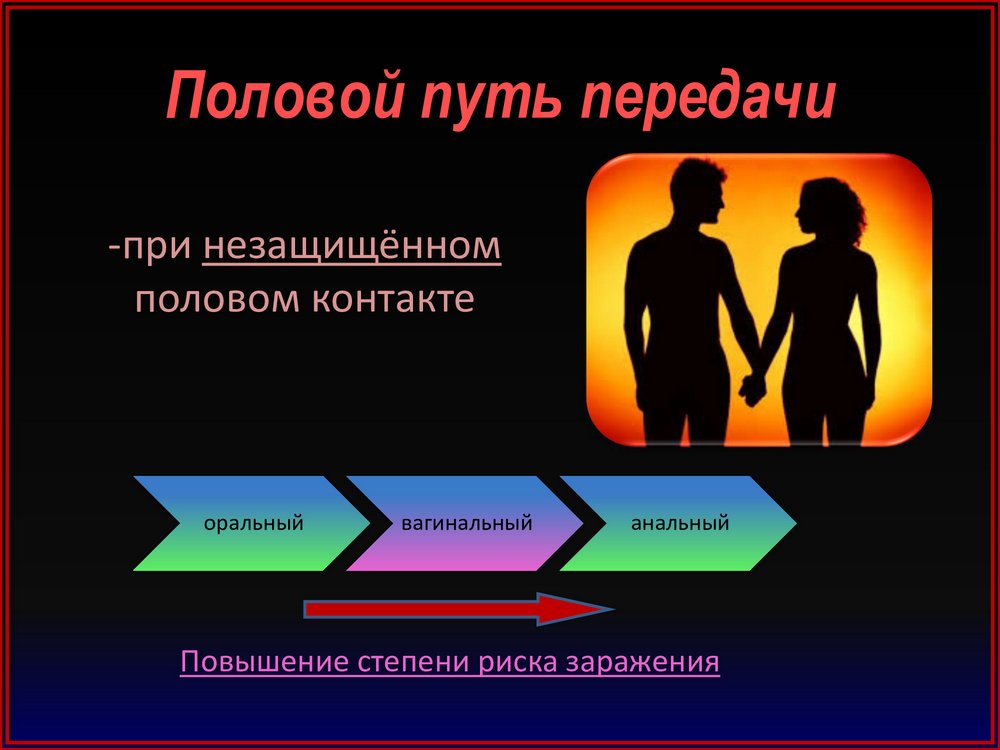 Половой путь передачи

-при незащищённом половом контакте

оральный

вагинальный

анальный

Повышение степени риска заражения